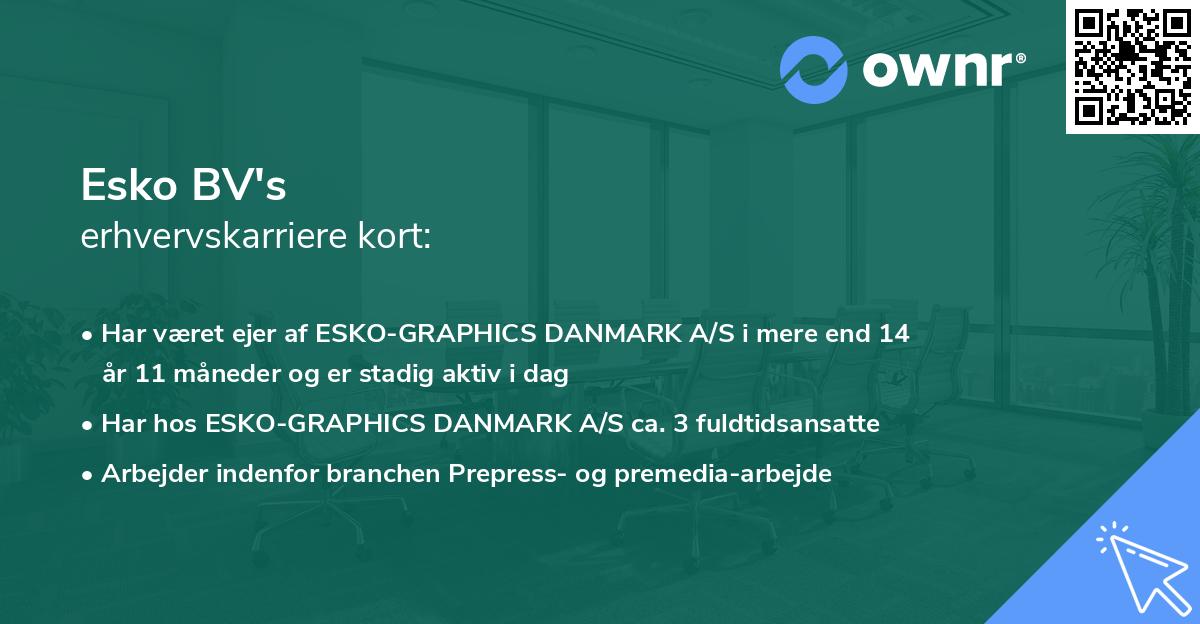 ownr®

Esko BV's
erhvervskarriere kort:

• Har været ejer af ESKO-GRAPHICS DANMARK A/S i mere end 14 år 11 måneder og er stadig aktiv i dag

• Har hos ESKO-GRAPHICS DANMARK A/S ca. 3 fuldtidsansatte

• Arbejder indenfor branchen Prepress- og premedia-arbejde